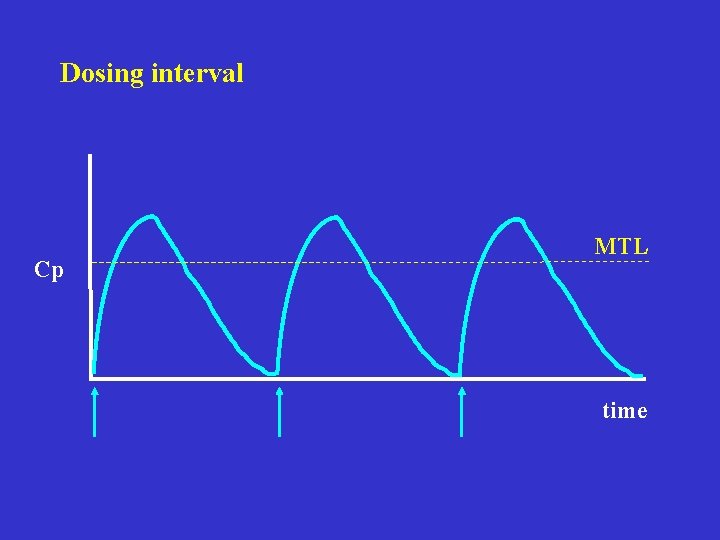 Dosing interval

MTL

Cp

time